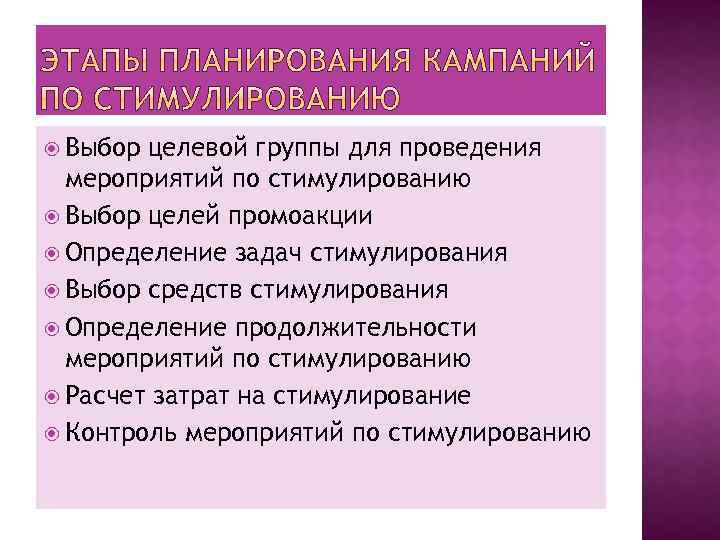 ЭТАПЫ ПЛАНИРОВАНИЯ КАМПАНИЙ ПО СТИМУЛИРОВАНИЮ

Выбор целевой группы для проведения мероприятий по стимулированию
Выбор целей промоакции
Определение задач стимулирования
Выбор средств стимулирования
Определение продолжительности мероприятий по стимулированию
Расчет затрат на стимулирование
Контроль мероприятий по стимулированию